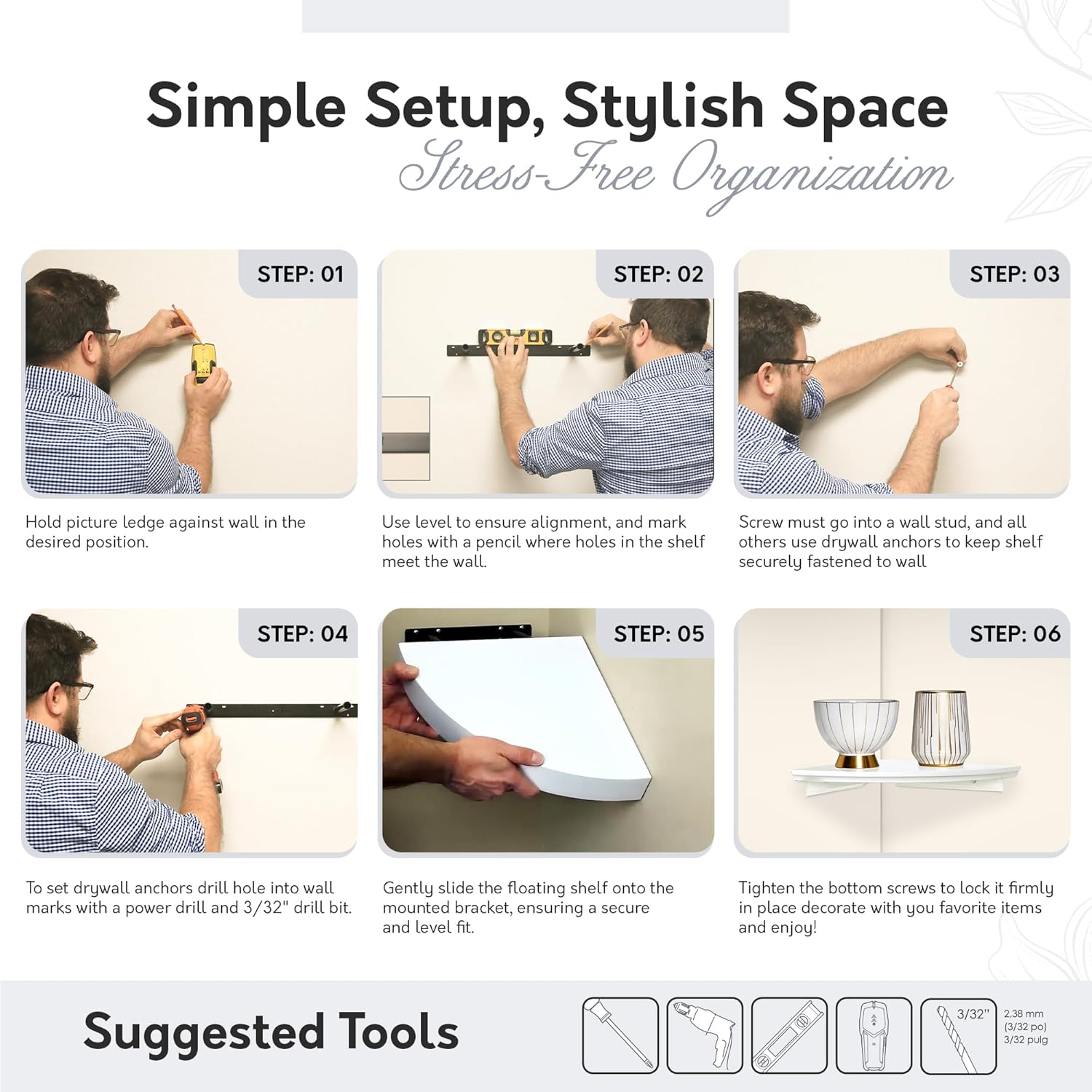 Simple Setup, Stylish Space

Stress-Free Organization

STEP: 01

Hold picture ledge against wall in the desired position.

STEP: 02

Use level to ensure alignment, and mark holes with a pencil where holes in the shelf meet the wall.

STEP: 03

Screw must go into a wall stud, and all others use drywall anchors to keep shelf securely fastened to wall

STEP: 04

To set drywall anchors drill hole into wall marks with a power drill and 3/32" drill bit.

STEP: 05

Gently slide the floating shelf onto the mounted bracket, ensuring a secure and level fit.

STEP: 06

Tighten the bottom screws to lock it firmly in place decorate with you favorite items and enjoy!

Suggested Tools

3/32"

2,38 mm
(3/32 po)
3/32 pulg